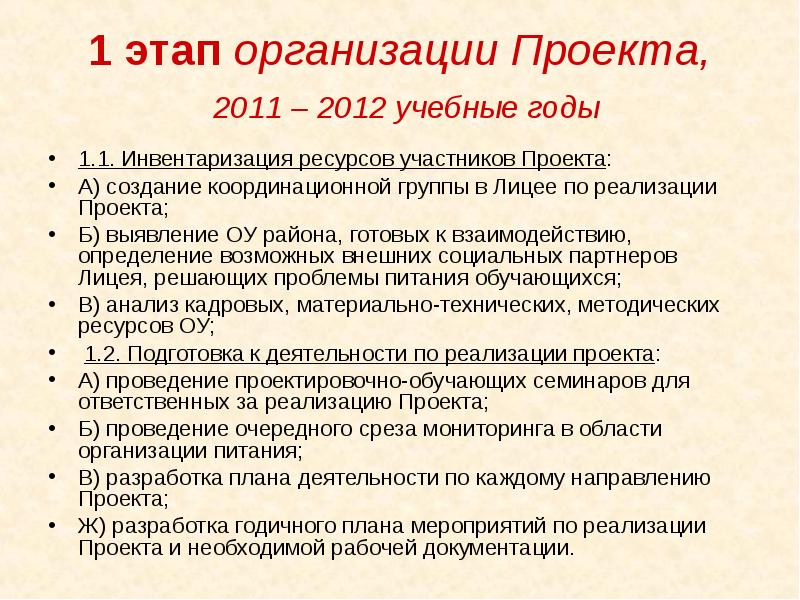 1 этап организации Проекта,

2011 – 2012 учебные годы

• 1.1. Инвентаризация ресурсов участников Проекта:
• А) создание координационной группы в Лицее по реализации Проекта;
• Б) выявление ОУ района, готовых к взаимодействию, определение возможных внешних социальных партнеров Лицея, решающих проблемы питания обучающихся;
• В) анализ кадровых, материально-технических, методических ресурсов ОУ;
• 1.2. Подготовка к деятельности по реализации проекта:
• А) проведение проектировочно-обучающих семинаров для ответственных за реализацию Проекта;
• Б) проведение очередного среза мониторинга в области организации питания;
• В) разработка плана деятельности по каждому направлению Проекта;
• Ж) разработка годичного плана мероприятий по реализации Проекта и необходимой рабочей документации.